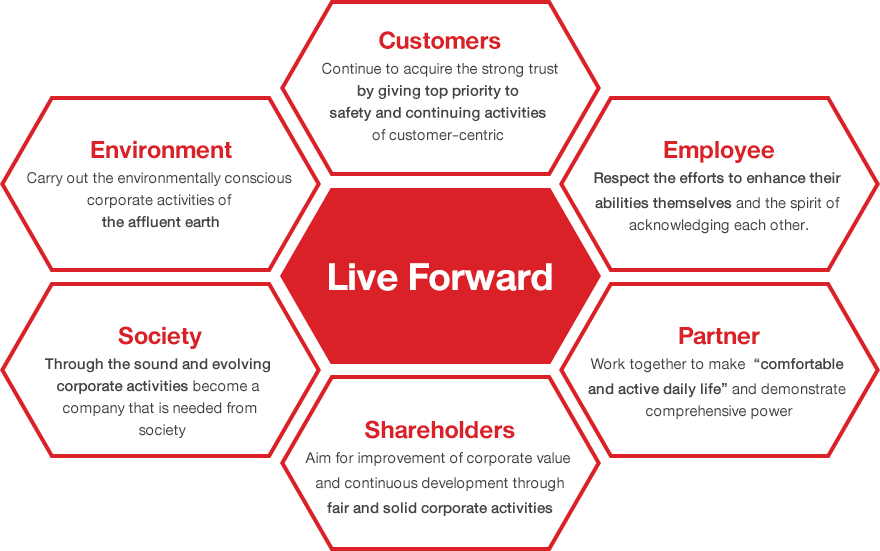 Customers
Continue to acquire the strong trust by giving top priority to safety and continuing activities of customer-centric

Environment
Carry out the environmentally conscious corporate activities of the affluent earth

Employee
Respect the efforts to enhance their abilities themselves and the spirit of acknowledging each other.

Live Forward

Society
Through the sound and evolving corporate activities become a company that is needed from society

Partner
Work together to make "comfortable and active daily life" and demonstrate comprehensive power

Shareholders
Aim for improvement of corporate value and continuous development through fair and solid corporate activities